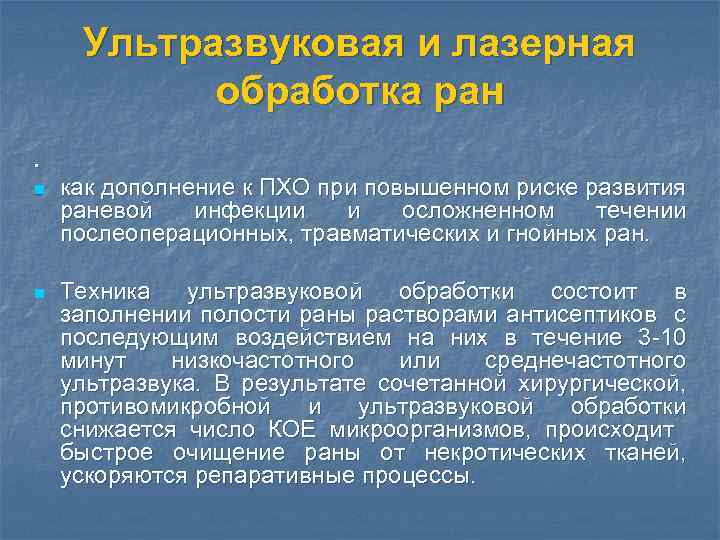 Ультразвуковая и лазерная обработка ран

.

как дополнение к ПХО при повышенном риске развития раневой инфекции и осложненном течении послеоперационных, травматических и гнойных ран.

Техника ультразвуковой обработки состоит в заполнении полости раны растворами антисептиков с последующим воздействием на них в течение 3-10 минут низкочастотного или среднечастотного ультразвука. В результате сочетанной хирургической, противомикробной и ультразвуковой обработки снижается число КОЕ микроорганизмов, происходит быстрое очищение раны от некротических тканей, ускоряются репаративные процессы.